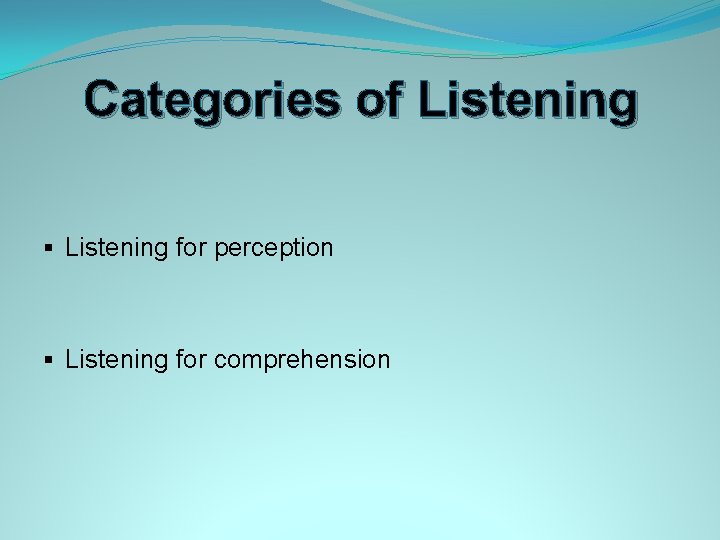 Categories of Listening

▪ Listening for perception

▪ Listening for comprehension